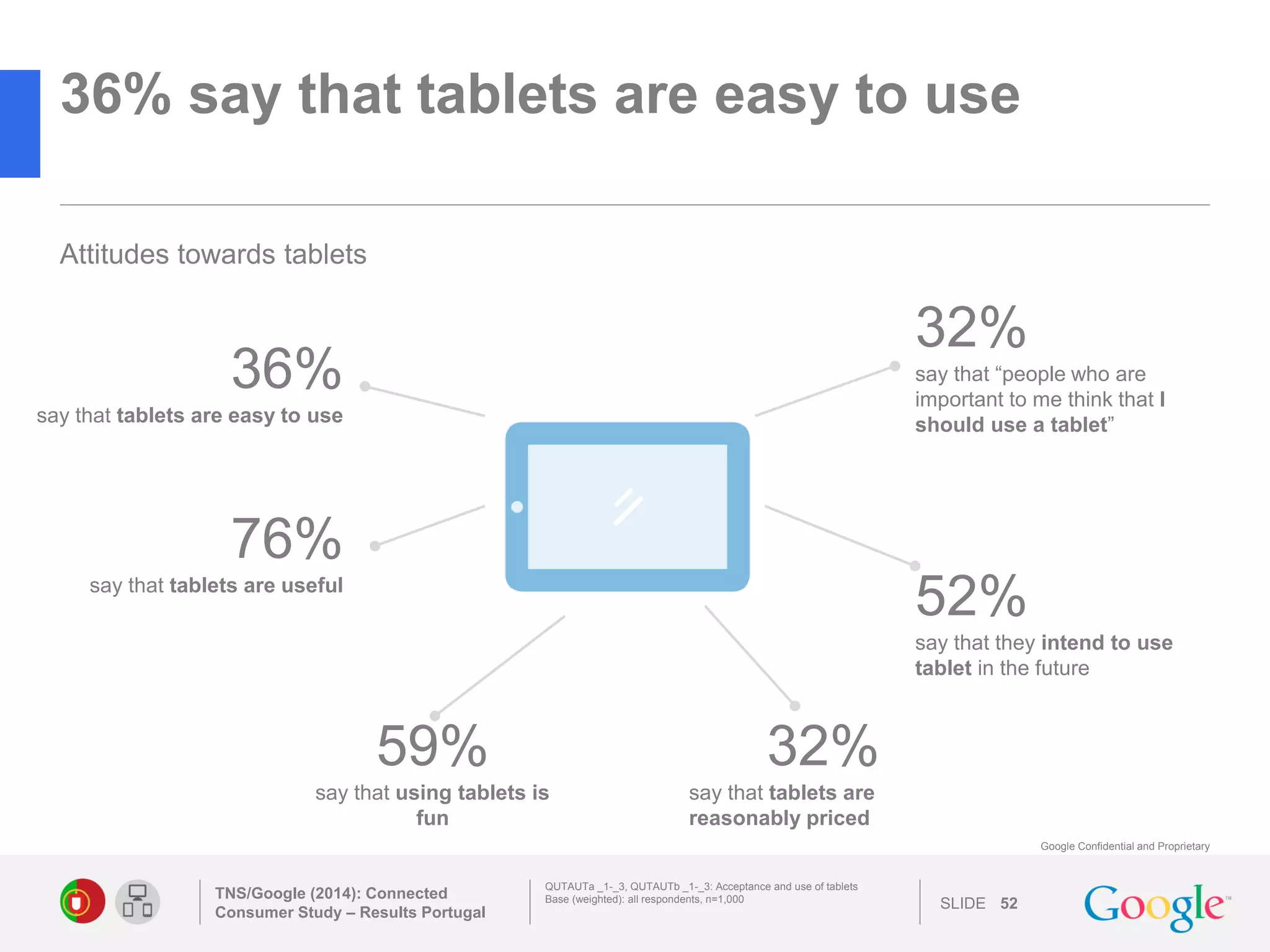 36% say that tablets are easy to use

Attitudes towards tablets

36%
say that tablets are easy to use

76%
say that tablets are useful

59%
say that using tablets is fun

32%
say that tablets are reasonably priced

32%
say that “people who are important to me think that I should use a tablet”

52%
say that they intend to use tablet in the future

Google Confidential and Proprietary

TNS/Google (2014): Connected Consumer Study – Results Portugal

QUTAUTa _1-_3, QUTAUTb _1-_3: Acceptance and use of tablets
Base (weighted): all respondents, n=1,000

SLIDE 52

Google™